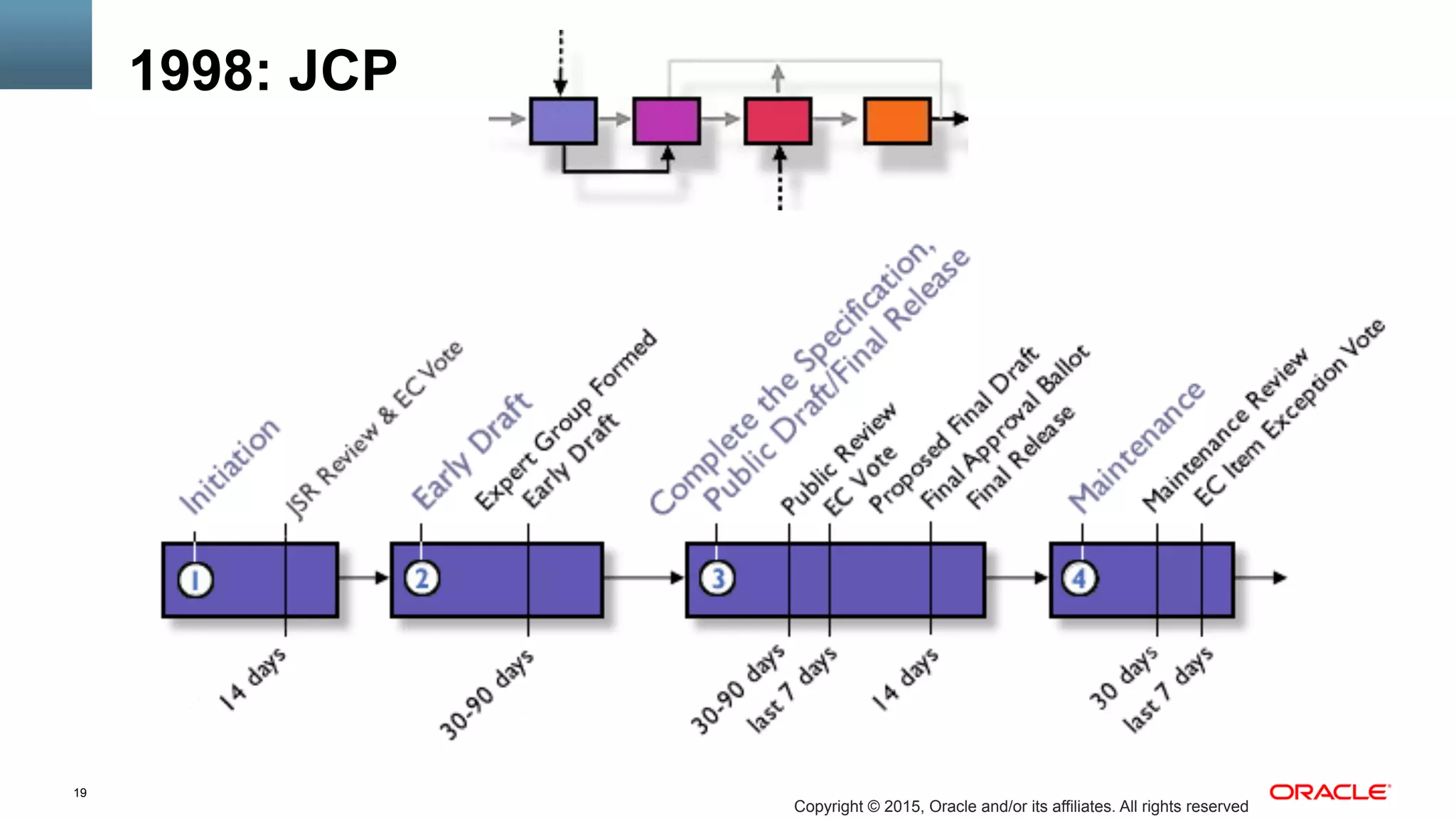 1998: JCP

Initiation
JSR Review & EC Vote
Early Draft
Expert Group Formed
Early Draft
Complete the Specification, Public Draft/Final Release
Public Review
EC Vote
Proposed Final Draft
Final Approval Ballot
Final Release
Maintenance
Maintenance Review
EC Item Exception Vote

1
2
3
4

14 days
30-90 days
30-90 days
last 7 days
14 days
30 days
last 7 days

19
Copyright © 2015, Oracle and/or its affiliates. All rights reserved
ORACLE